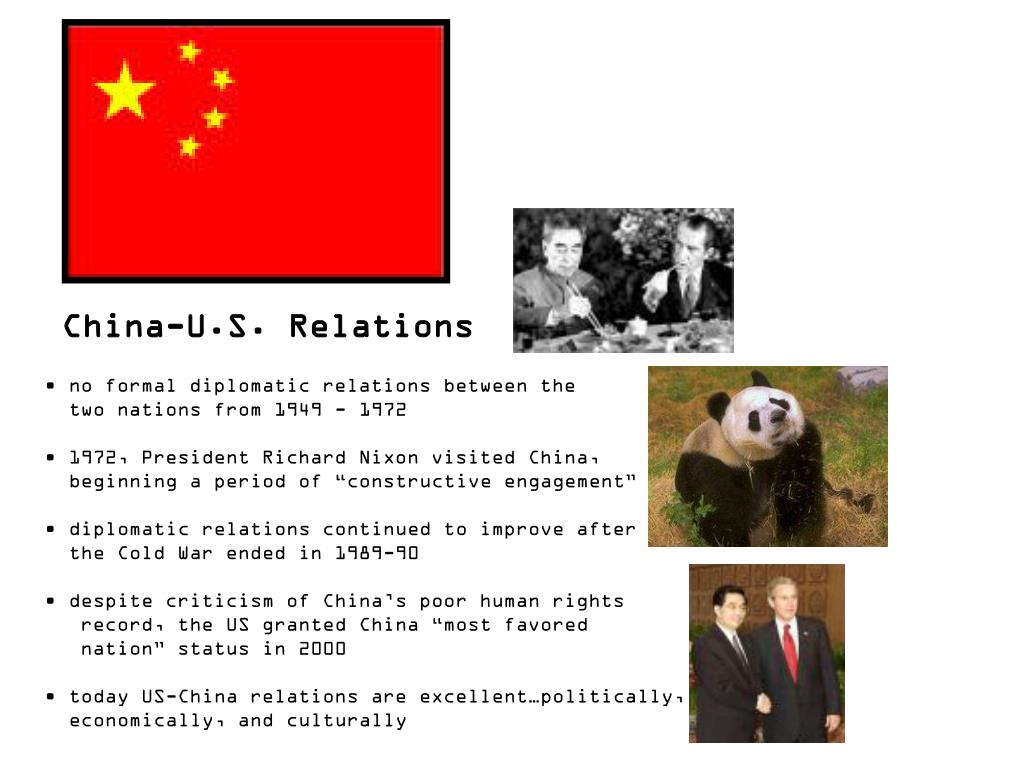 China-U.S. Relations

• no formal diplomatic relations between the two nations from 1949 - 1972

• 1972, President Richard Nixon visited China, beginning a period of “constructive engagement”

• diplomatic relations continued to improve after the Cold War ended in 1989-90

• despite criticism of China’s poor human rights record, the US granted China “most favored nation” status in 2000

• today US-China relations are excellent…politically, economically, and culturally